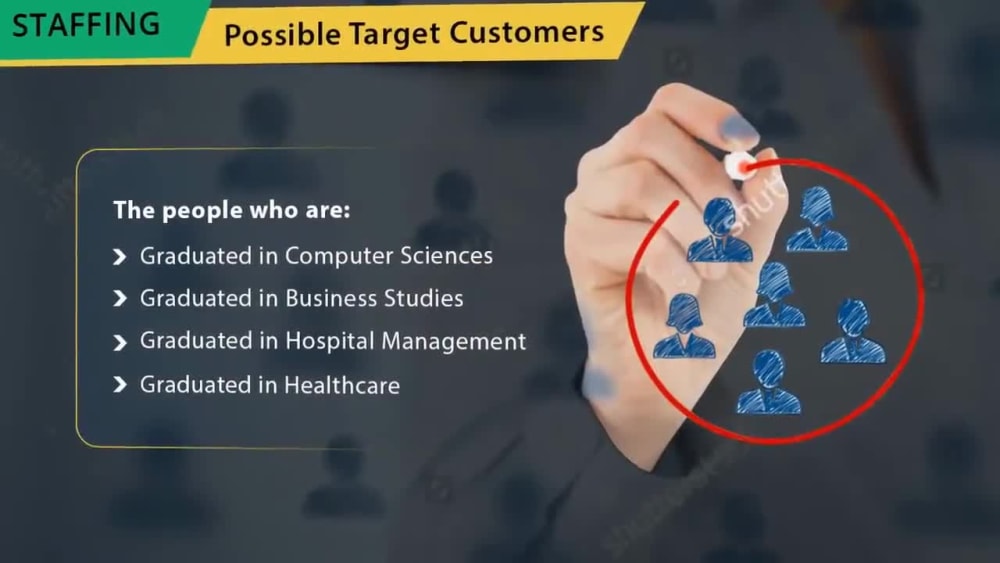 STAFFING

Possible Target Customers

The people who are:

Graduated in Computer Sciences

Graduated in Business Studies

Graduated in Hospital Management

Graduated in Healthcare